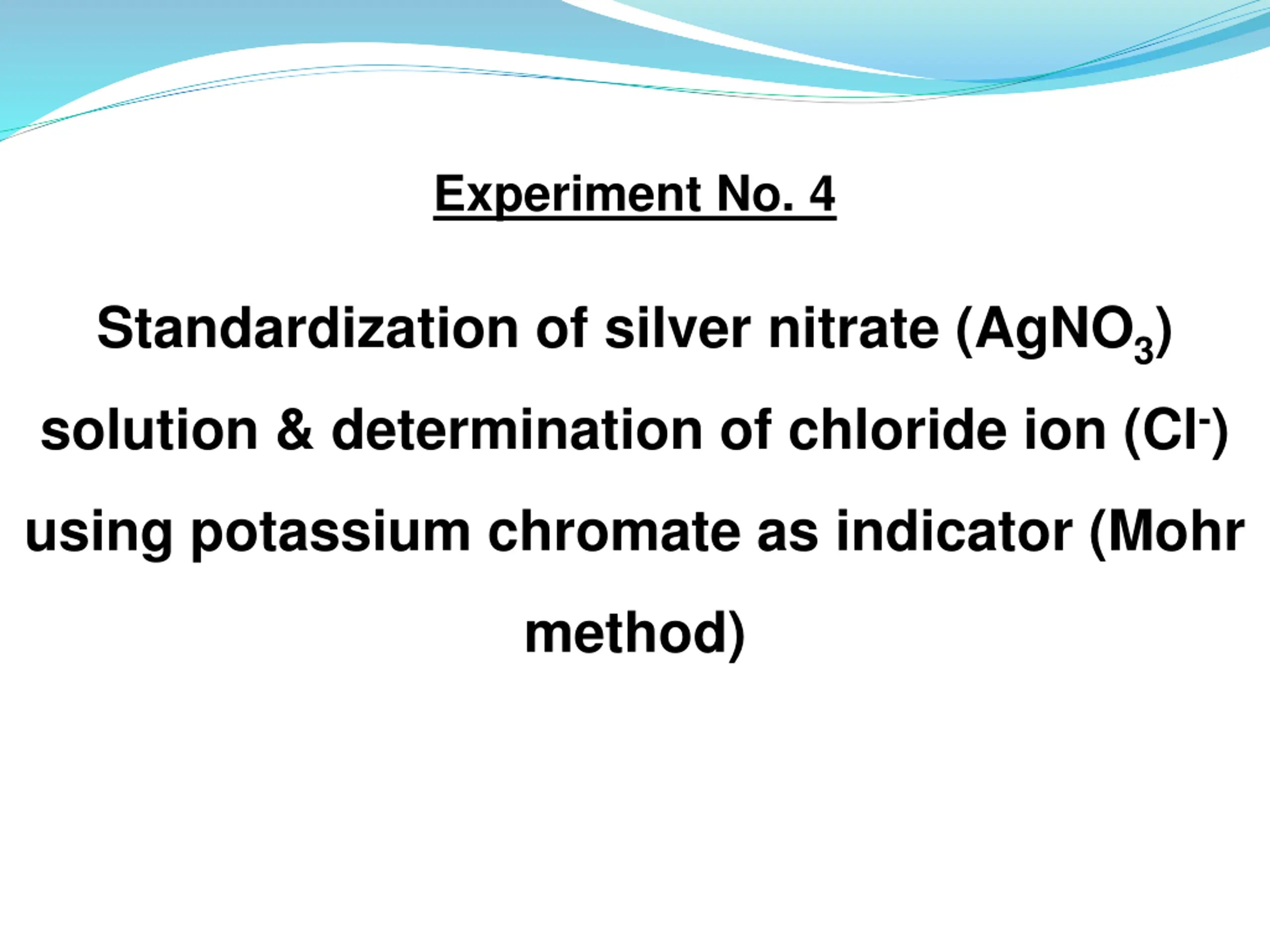 Experiment No. 4

Standardization of silver nitrate ($AgNO_3$) solution & determination of chloride ion ($Cl^-$) using potassium chromate as indicator (Mohr method)